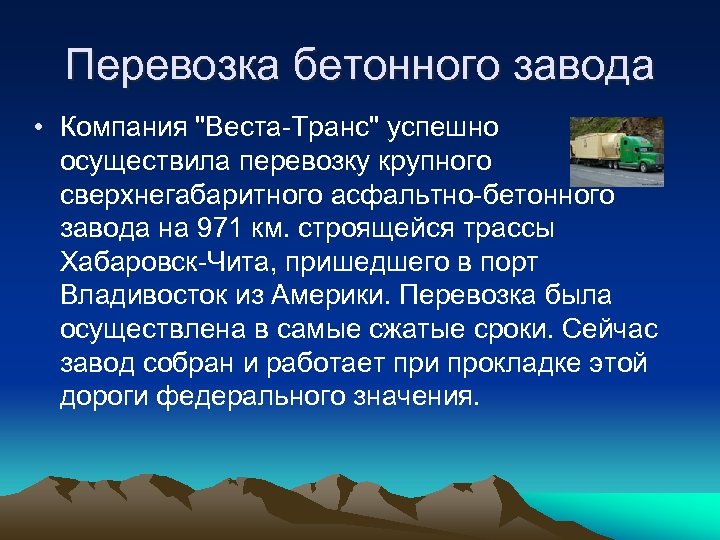 Перевозка бетонного завода

• Компания "Веста-Транс" успешно осуществила перевозку крупного сверхнегабаритного асфальтно-бетонного завода на 971 км. строящейся трассы Хабаровск-Чита, пришедшего в порт Владивосток из Америки. Перевозка была осуществлена в самые сжатые сроки. Сейчас завод собран и работает при прокладке этой дороги федерального значения.